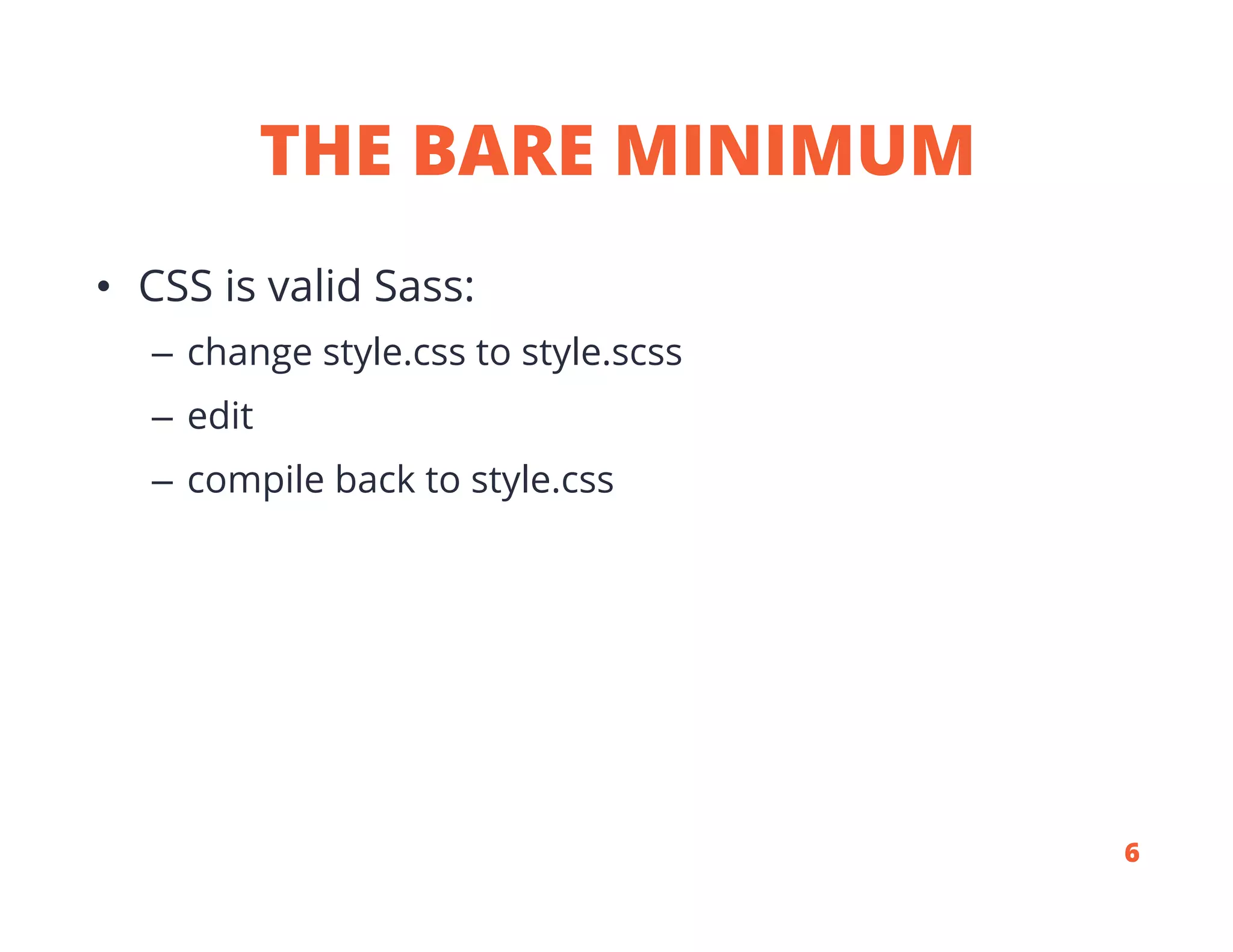 THE BARE MINIMUM

• CSS is valid Sass:
– change style.css to style.scss
– edit
– compile back to style.css

6